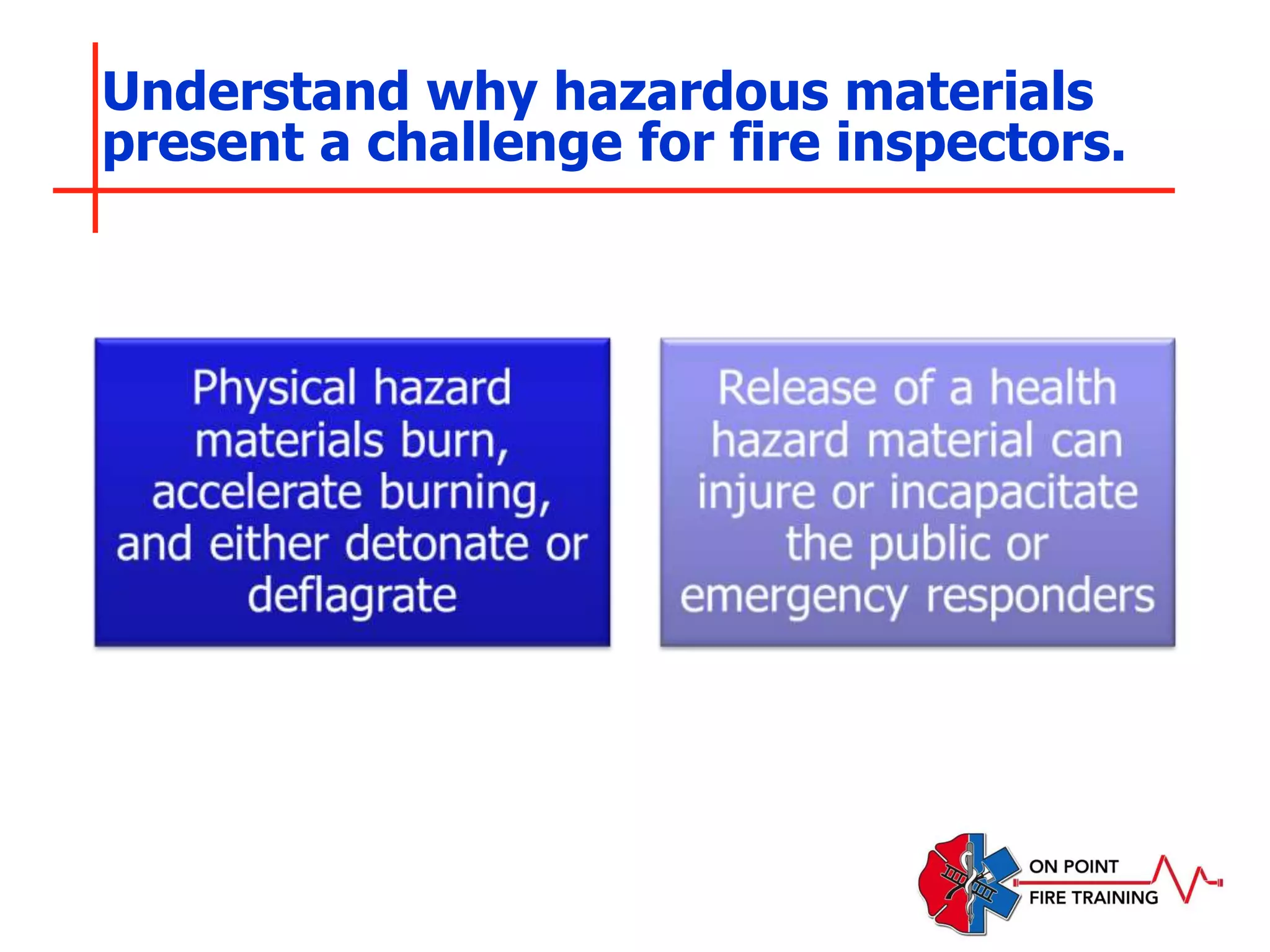 Understand why hazardous materials present a challenge for fire inspectors.

Physical hazard materials burn, accelerate burning, and either detonate or deflagrate

Release of a health hazard material can injure or incapacitate the public or emergency responders

ON POINT
FIRE TRAINING